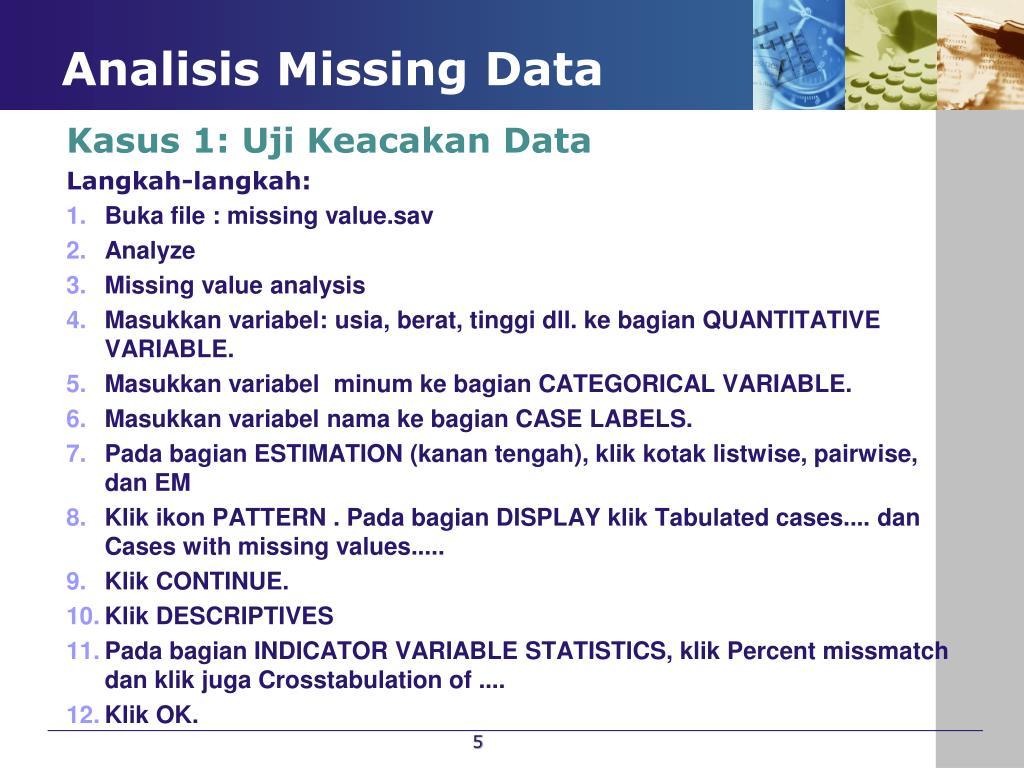 Analisis Missing Data

Kasus 1: Uji Keacakan Data

Langkah-langkah:

1. Buka file : missing value.sav
2. Analyze
3. Missing value analysis
4. Masukkan variabel: usia, berat, tinggi dll. ke bagian QUANTITATIVE VARIABLE.
5. Masukkan variabel minum ke bagian CATEGORICAL VARIABLE.
6. Masukkan variabel nama ke bagian CASE LABELS.
7. Pada bagian ESTIMATION (kanan tengah), klik kotak listwise, pairwise, dan EM
8. Klik ikon PATTERN . Pada bagian DISPLAY klik Tabulated cases.... dan Cases with missing values.....
9. Klik CONTINUE.
10. Klik DESCRIPTIVES
11. Pada bagian INDICATOR VARIABLE STATISTICS, klik Percent missmatch dan klik juga Crosstabulation of ....
12. Klik OK.

5